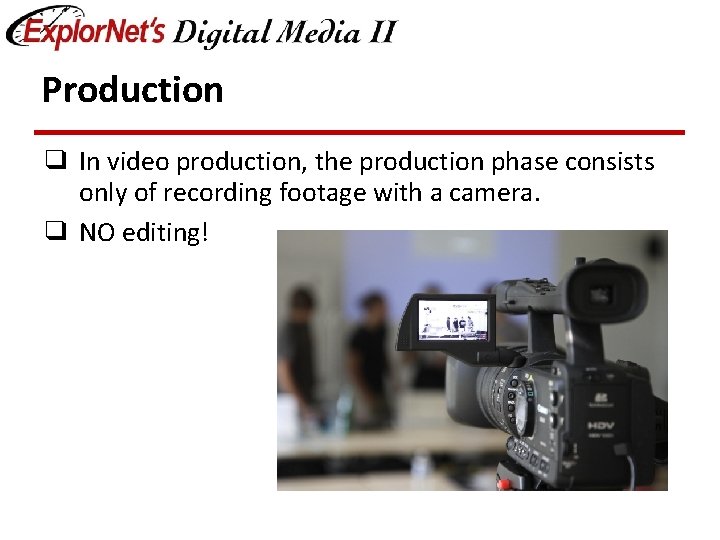 ExplorNet's Digital Media II

Production

❑ In video production, the production phase consists only of recording footage with a camera.

❑ NO editing!

HDV